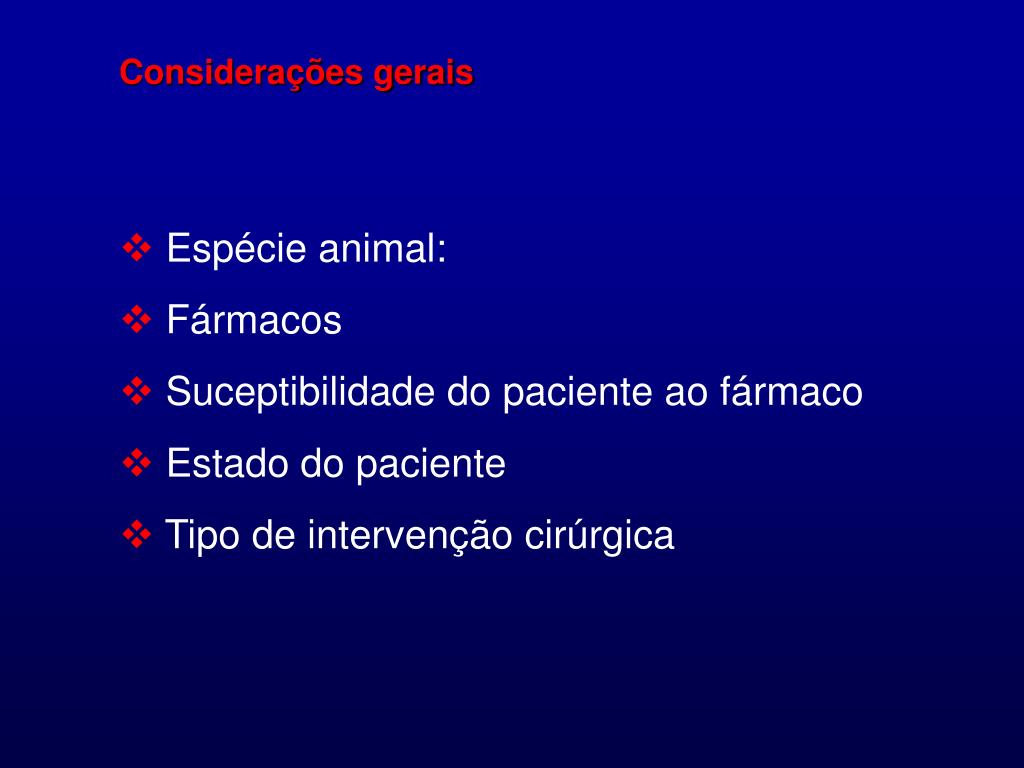 Considerações gerais

❖ Espécie animal:
❖ Fármacos
❖ Suceptibilidade do paciente ao fármaco
❖ Estado do paciente
❖ Tipo de intervenção cirúrgica